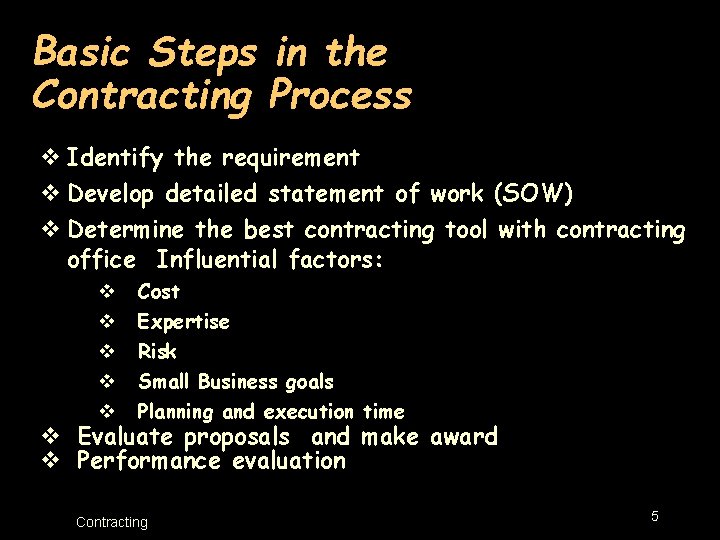 Basic Steps in the Contracting Process

❖ Identify the requirement
❖ Develop detailed statement of work (SOW)
❖ Determine the best contracting tool with contracting office Influential factors:
❖ Cost
❖ Expertise
❖ Risk
❖ Small Business goals
❖ Planning and execution time
❖ Evaluate proposals and make award
❖ Performance evaluation

Contracting

5